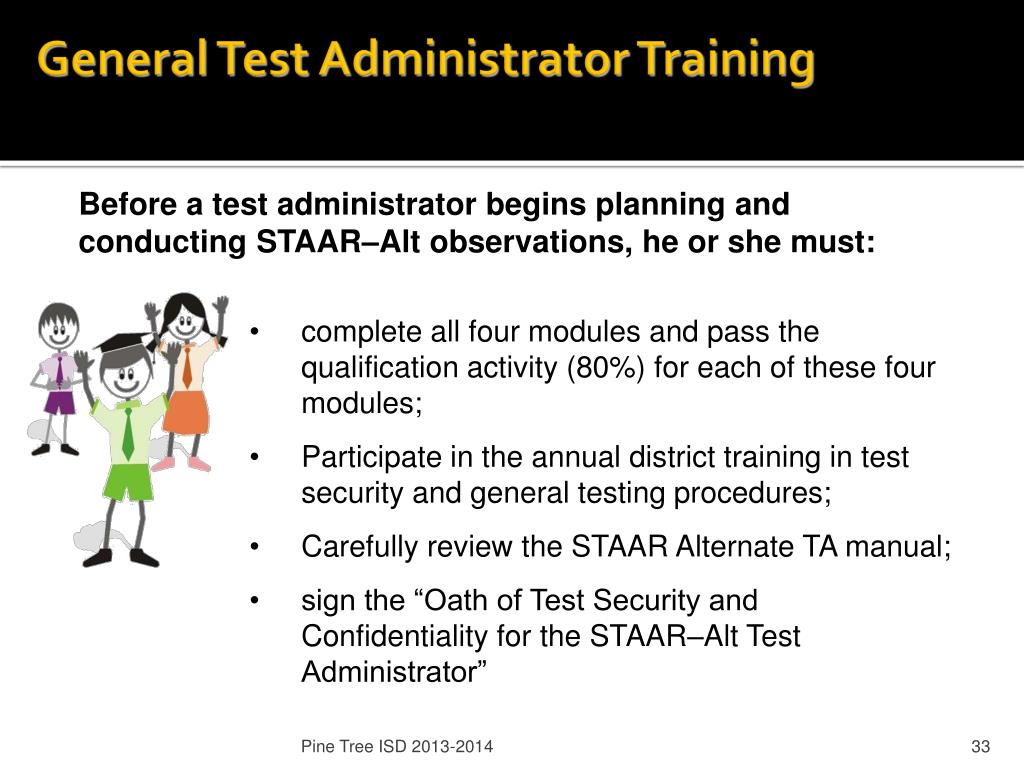 General Test Administrator Training

Before a test administrator begins planning and conducting STAAR–Alt observations, he or she must:

• complete all four modules and pass the qualification activity (80%) for each of these four modules;

• Participate in the annual district training in test security and general testing procedures;

• Carefully review the STAAR Alternate TA manual;

• sign the “Oath of Test Security and Confidentiality for the STAAR–Alt Test Administrator”

Pine Tree ISD 2013-2014

33